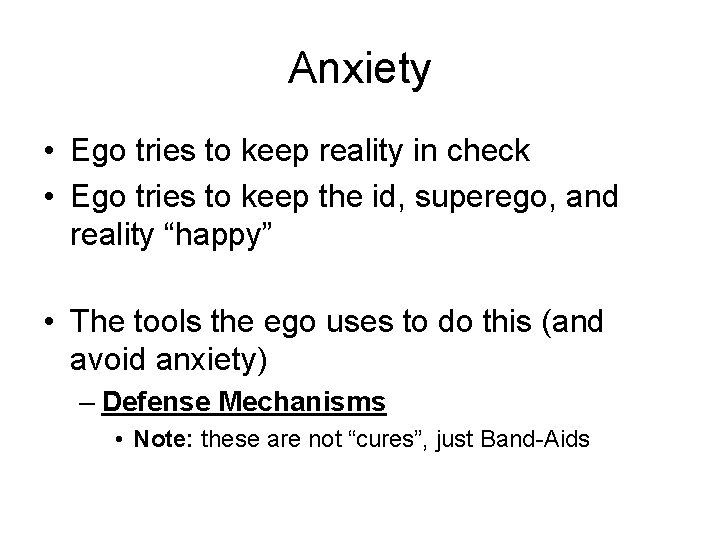 Anxiety

• Ego tries to keep reality in check
• Ego tries to keep the id, superego, and reality “happy”

• The tools the ego uses to do this (and avoid anxiety)
– Defense Mechanisms
• Note: these are not “cures”, just Band-Aids